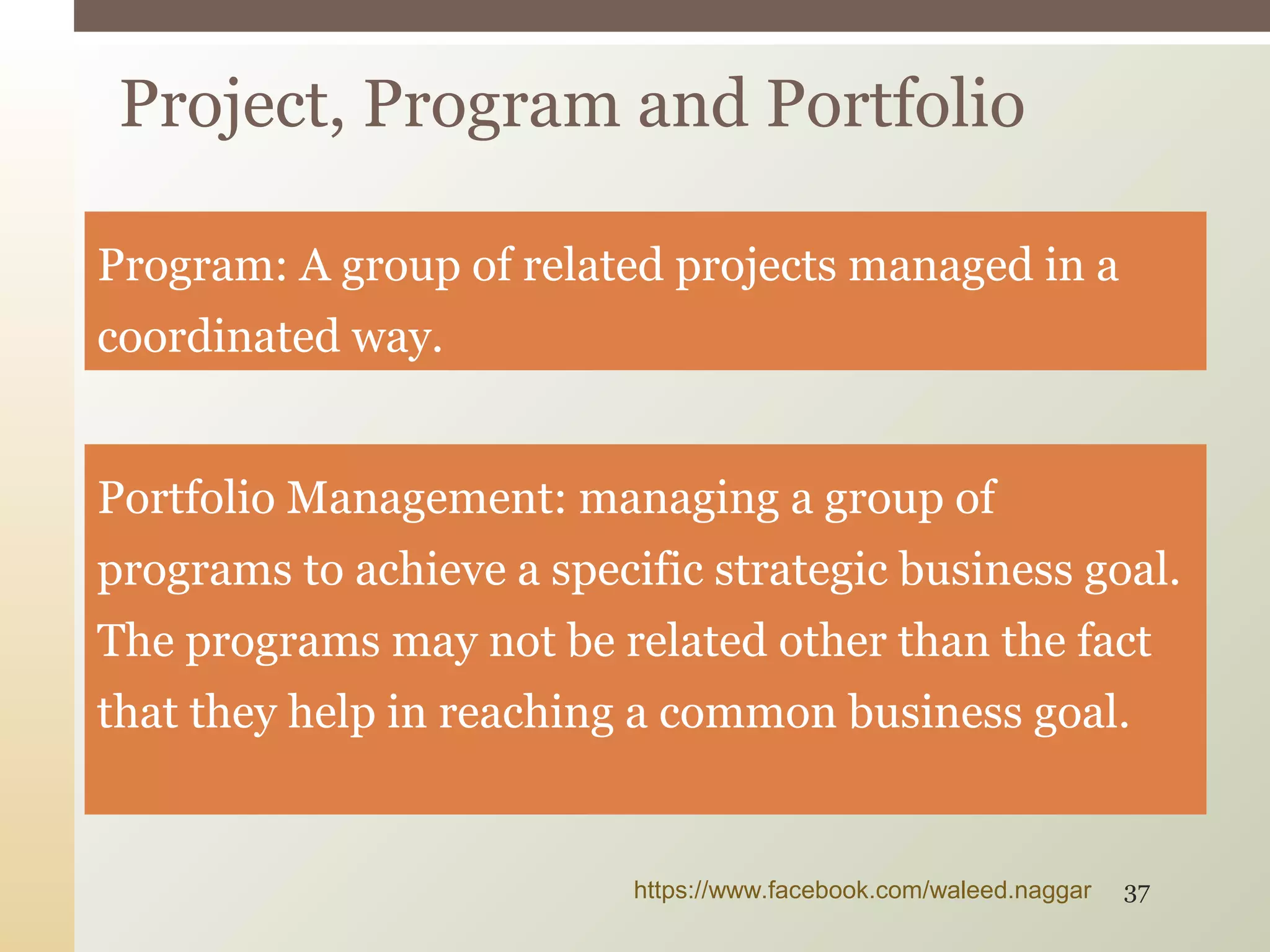 Project, Program and Portfolio

Program: A group of related projects managed in a coordinated way.

Portfolio Management: managing a group of programs to achieve a specific strategic business goal. The programs may not be related other than the fact that they help in reaching a common business goal.

https://www.facebook.com/waleed.naggar 37